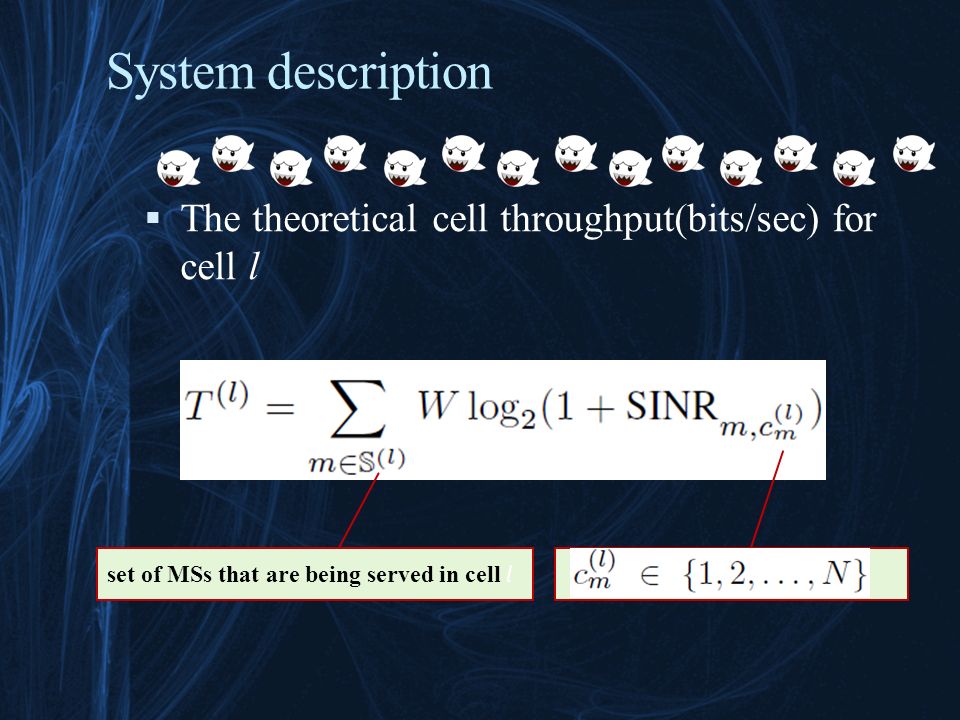 System description

▪ The theoretical cell throughput(bits/sec) for cell $l$

$T^{(l)} = \sum_{m \in \mathbb{S}^{(l)}} W \log_2(1 + \mathrm{SINR}_{m,c_m^{(l)}})$

set of MSs that are being served in cell $l$

$c_m^{(l)} \in \{1, 2, \ldots, N\}$